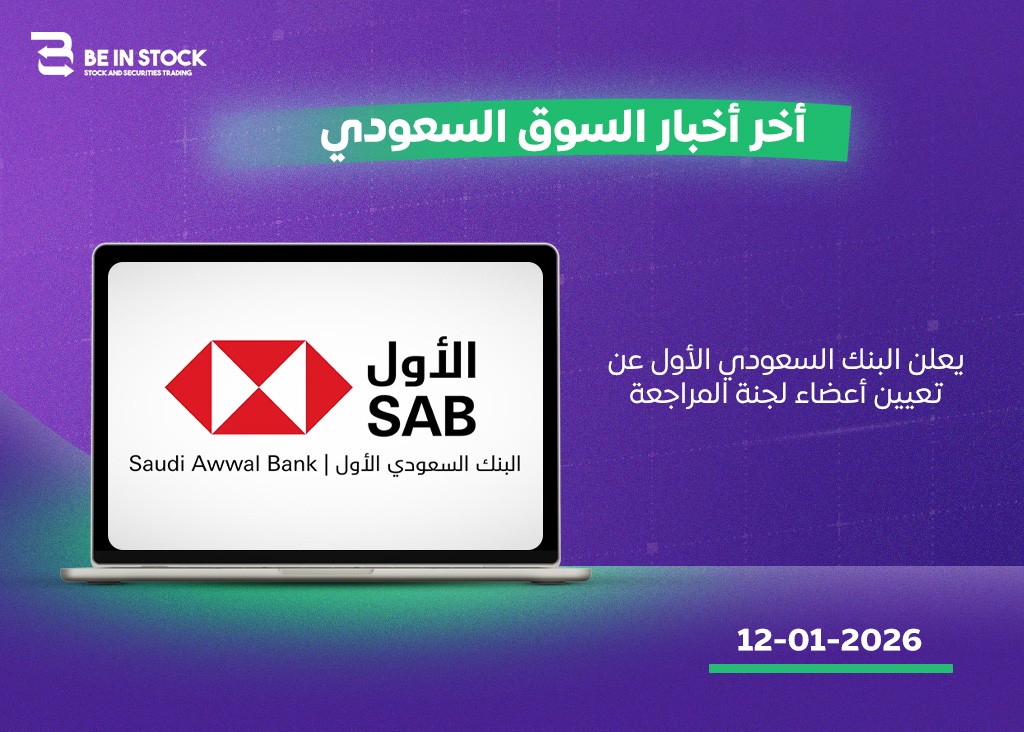 BE IN STOCK
STOCK AND SECURITIES TRADING

أخر أخبار السوق السعودي

الأول
SAB
Saudi Awwal Bank | البنك السعودي الأول

يعلن البنك السعودي الأول عن تعيين أعضاء لجنة المراجعة

12-01-2026